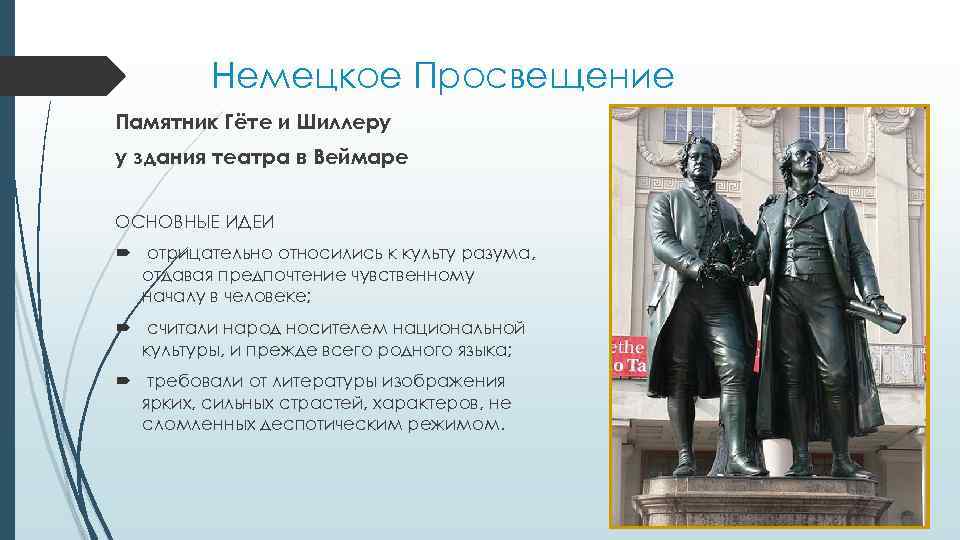 Немецкое Просвещение

Памятник Гёте и Шиллеру

у здания театра в Веймаре

ОСНОВНЫЕ ИДЕИ

отрицательно относились к культу разума, отдавая предпочтение чувственному началу в человеке;

считали народ носителем национальной культуры, и прежде всего родного языка;

требовали от литературы изображения ярких, сильных страстей, характеров, не сломленных деспотическим режимом.

ethe
o Ta